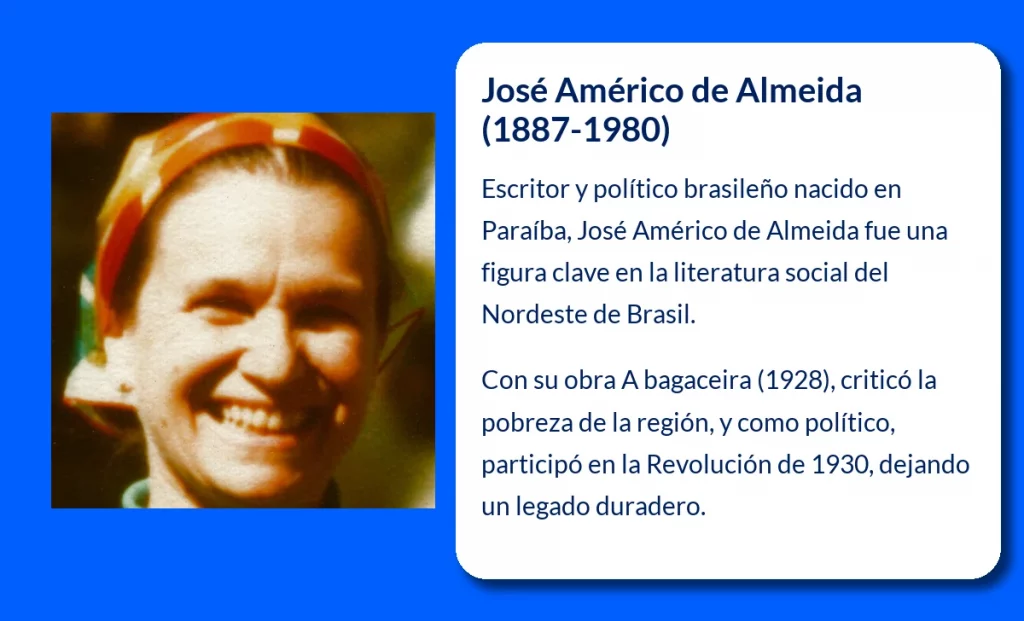 José Américo de Almeida (1887-1980)

Escritor y político brasileño nacido en Paraíba, José Américo de Almeida fue una figura clave en la literatura social del Nordeste de Brasil.

Con su obra A bagaceira (1928), criticó la pobreza de la región, y como político, participó en la Revolución de 1930, dejando un legado duradero.